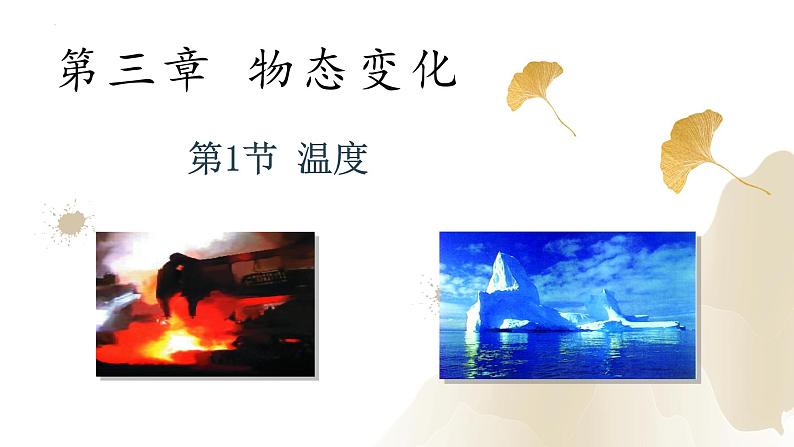 第三章 物态变化

第1节 温度